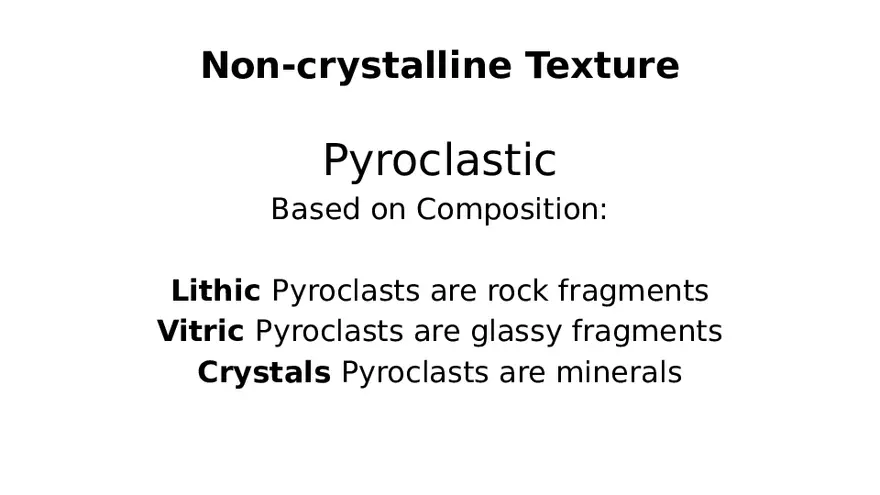 Non-crystalline Texture

Pyroclastic
Based on Composition:

Lithic Pyroclasts are rock fragments
Vitric Pyroclasts are glassy fragments
Crystals Pyroclasts are minerals